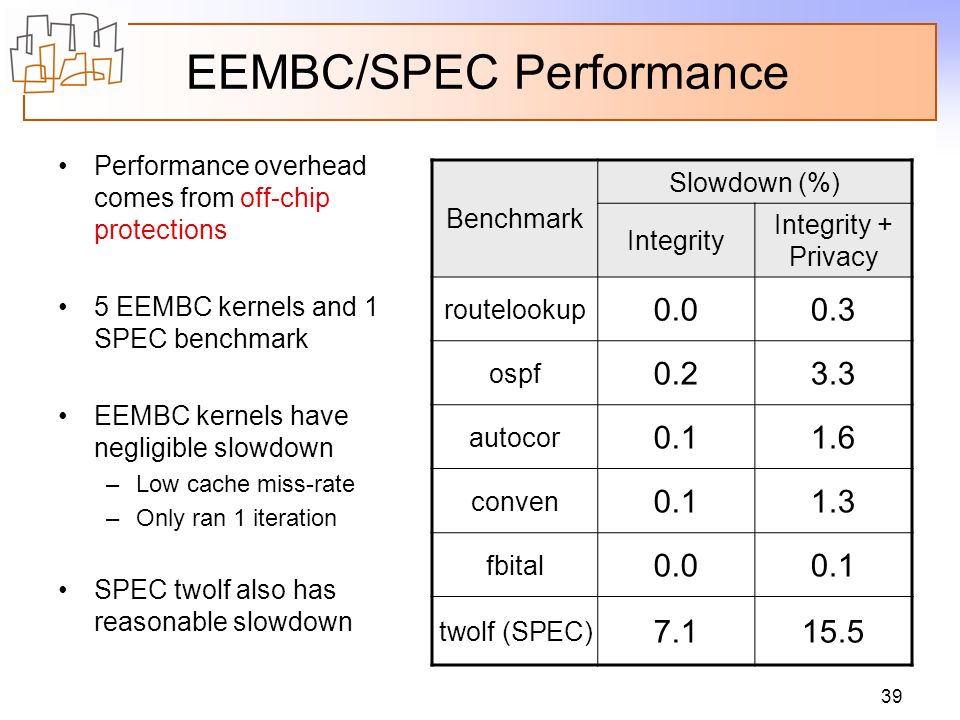 EEMBC/SPEC Performance

• Performance overhead comes from off-chip protections

• 5 EEMBC kernels and 1 SPEC benchmark

• EEMBC kernels have negligible slowdown
– Low cache miss-rate
– Only ran 1 iteration

• SPEC twolf also has reasonable slowdown

| Benchmark | Slowdown (%) Integrity | Slowdown (%) Integrity + Privacy |
|---|---|---|
| routelookup | 0.0 | 0.3 |
| ospf | 0.2 | 3.3 |
| autocor | 0.1 | 1.6 |
| conven | 0.1 | 1.3 |
| fbital | 0.0 | 0.1 |
| twolf (SPEC) | 7.1 | 15.5 |

39